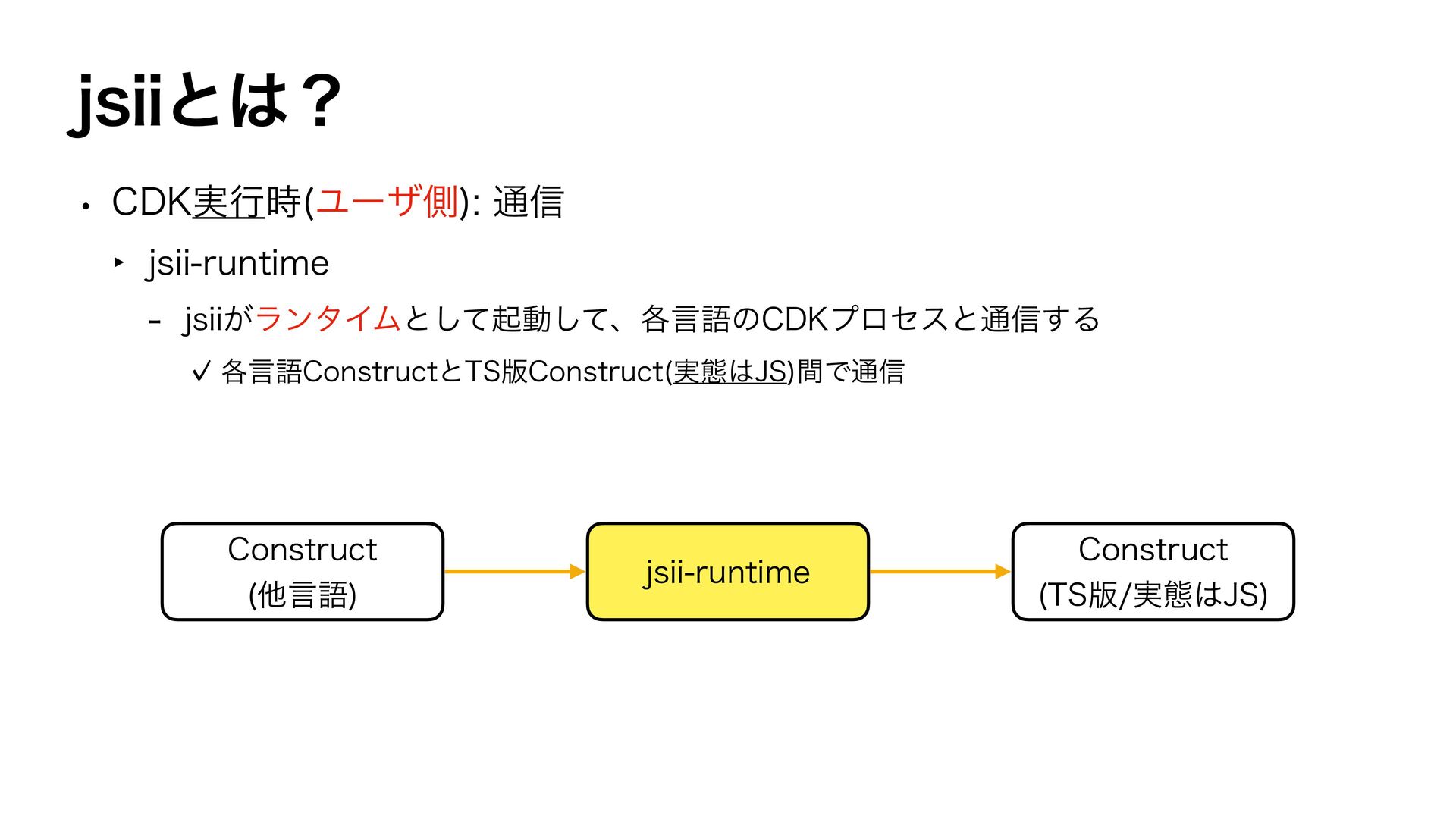 jsiiとは？

• CDK実行時(ユーザ側): 通信

‣ jsii-runtime

- jsiiがランタイムとして起動して、各言語のCDKプロセスと通信する

✓ 各言語ConstructとTS版Construct(実態はJS)間で通信

Construct
(他言語)

jsii-runtime

Construct
(TS版/実態はJS)